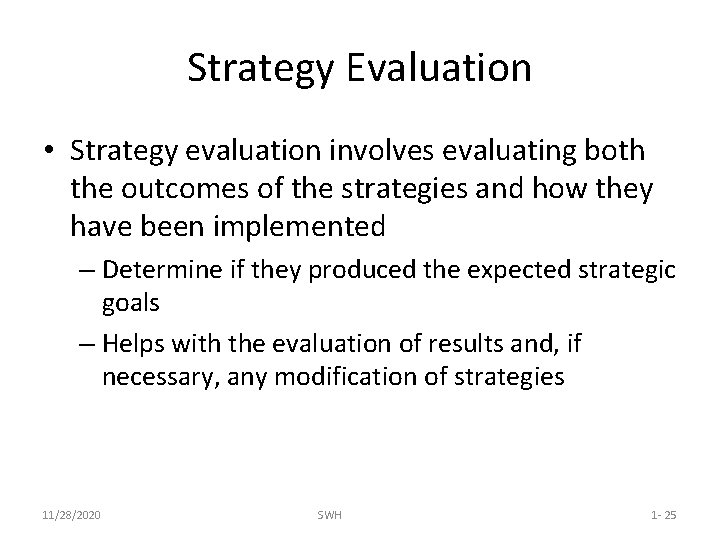 Strategy Evaluation

• Strategy evaluation involves evaluating both the outcomes of the strategies and how they have been implemented

– Determine if they produced the expected strategic goals

– Helps with the evaluation of results and, if necessary, any modification of strategies

11/28/2020

SWH

1- 25